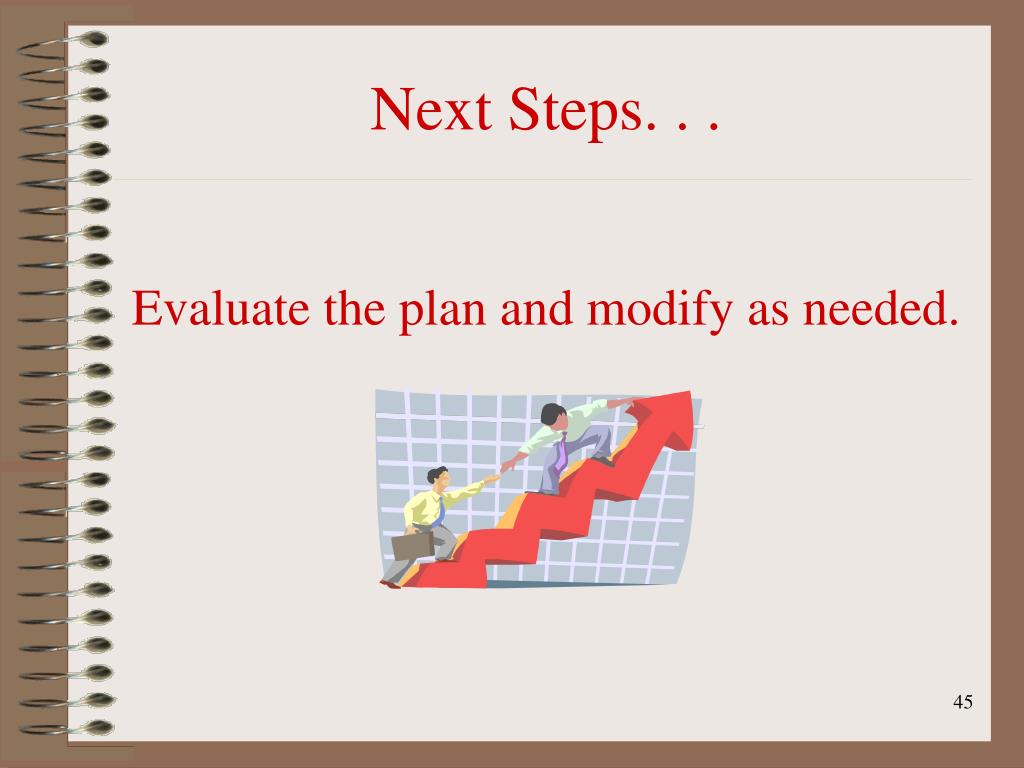 Next Steps. . .

Evaluate the plan and modify as needed.

45